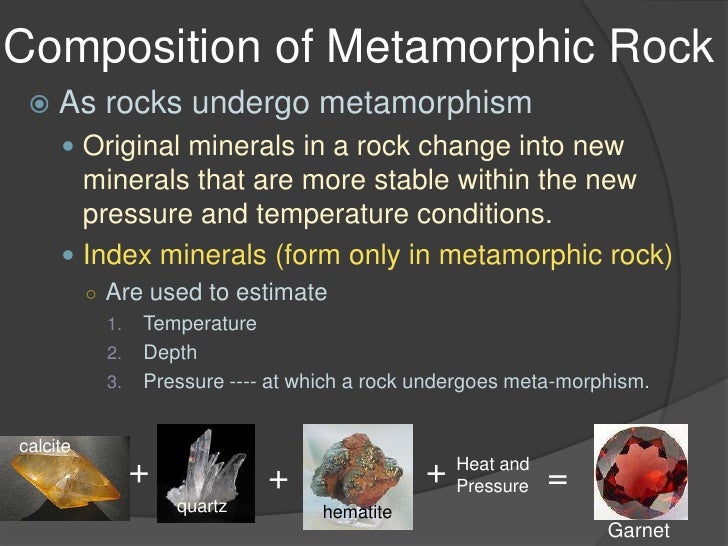 Composition of Metamorphic Rock

As rocks undergo metamorphism

Original minerals in a rock change into new minerals that are more stable within the new pressure and temperature conditions.

Index minerals (form only in metamorphic rock)

Are used to estimate

1. Temperature
2. Depth
3. Pressure ---- at which a rock undergoes meta-morphism.

calcite + quartz + hematite + Heat and Pressure = Garnet